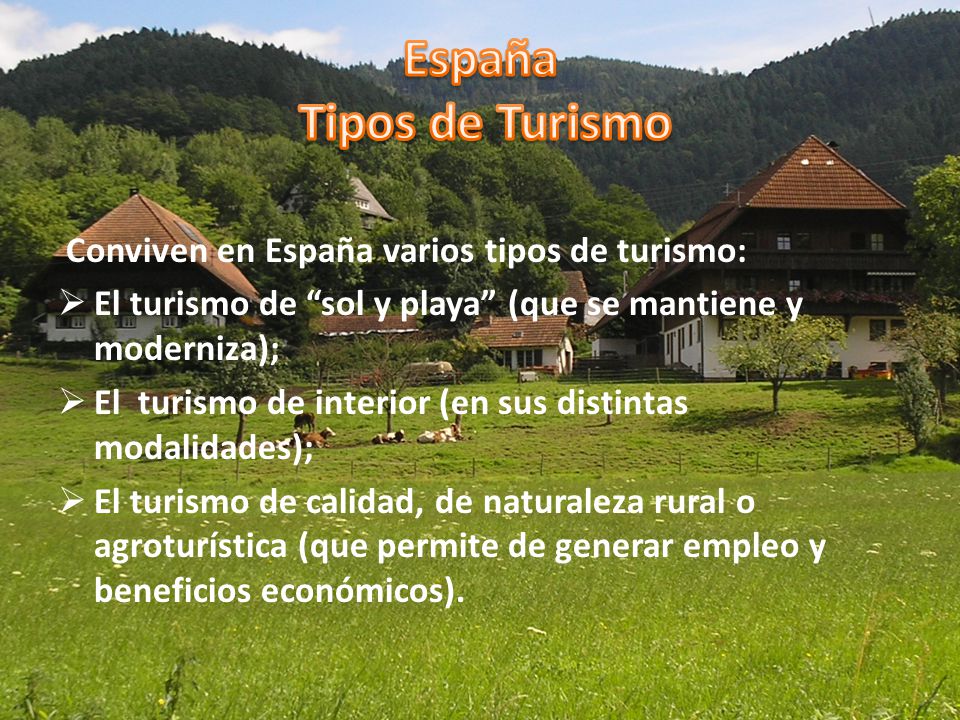 España
Tipos de Turismo

Conviven en España varios tipos de turismo:

➢ El turismo de “sol y playa” (que se mantiene y moderniza);

➢ El turismo de interior (en sus distintas modalidades);

➢ El turismo de calidad, de naturaleza rural o agroturística (que permite de generar empleo y beneficios económicos).